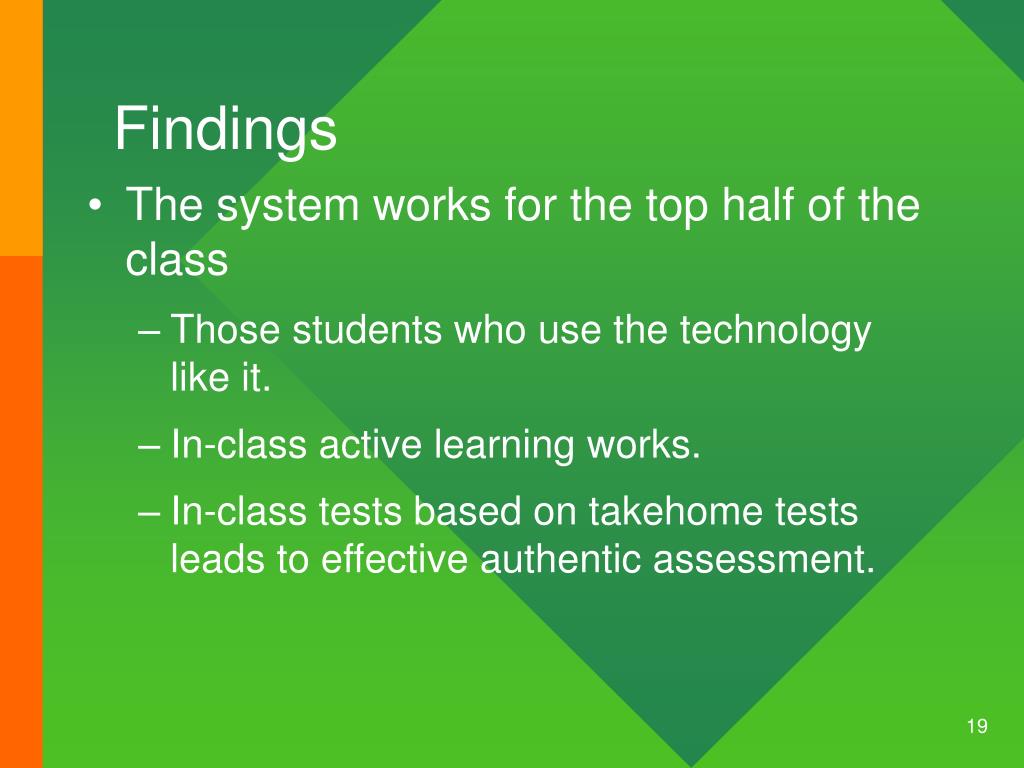 Findings

• The system works for the top half of the class

– Those students who use the technology like it.

– In-class active learning works.

– In-class tests based on takehome tests leads to effective authentic assessment.

19